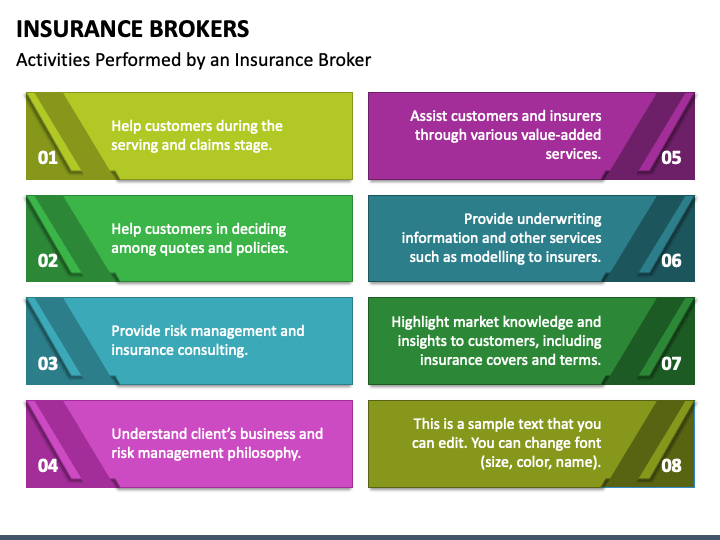 INSURANCE BROKERS

Activities Performed by an Insurance Broker

01
Help customers during the serving and claims stage.

02
Help customers in deciding among quotes and policies.

03
Provide risk management and insurance consulting.

04
Understand client's business and risk management philosophy.

Assist customers and insurers through various value-added services.
05

Provide underwriting information and other services such as modelling to insurers.
06

Highlight market knowledge and insights to customers, including insurance covers and terms.
07

This is a sample text that you can edit. You can change font (size, color, name).
08